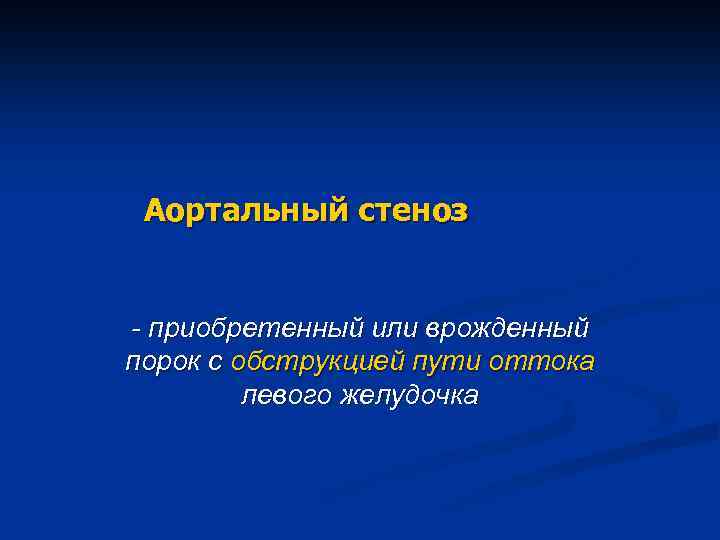 Аортальный стеноз

- приобретенный или врожденный порок с обструкцией пути оттока левого желудочка